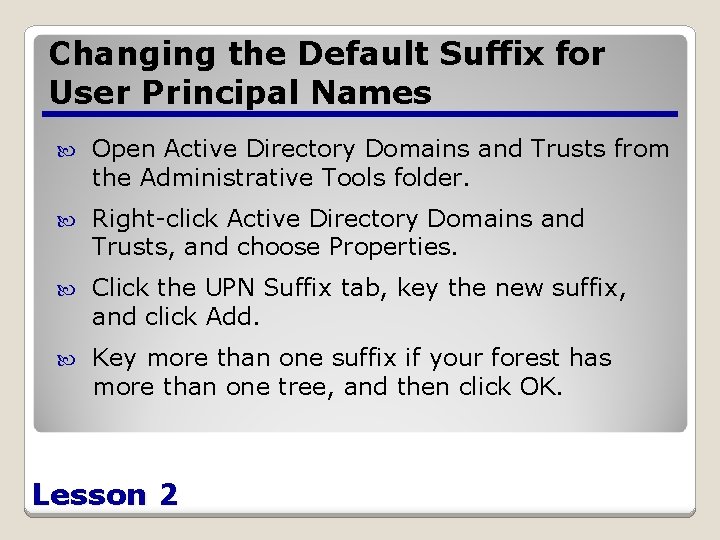 Changing the Default Suffix for User Principal Names

Open Active Directory Domains and Trusts from the Administrative Tools folder.

Right-click Active Directory Domains and Trusts, and choose Properties.

Click the UPN Suffix tab, key the new suffix, and click Add.

Key more than one suffix if your forest has more than one tree, and then click OK.

Lesson 2